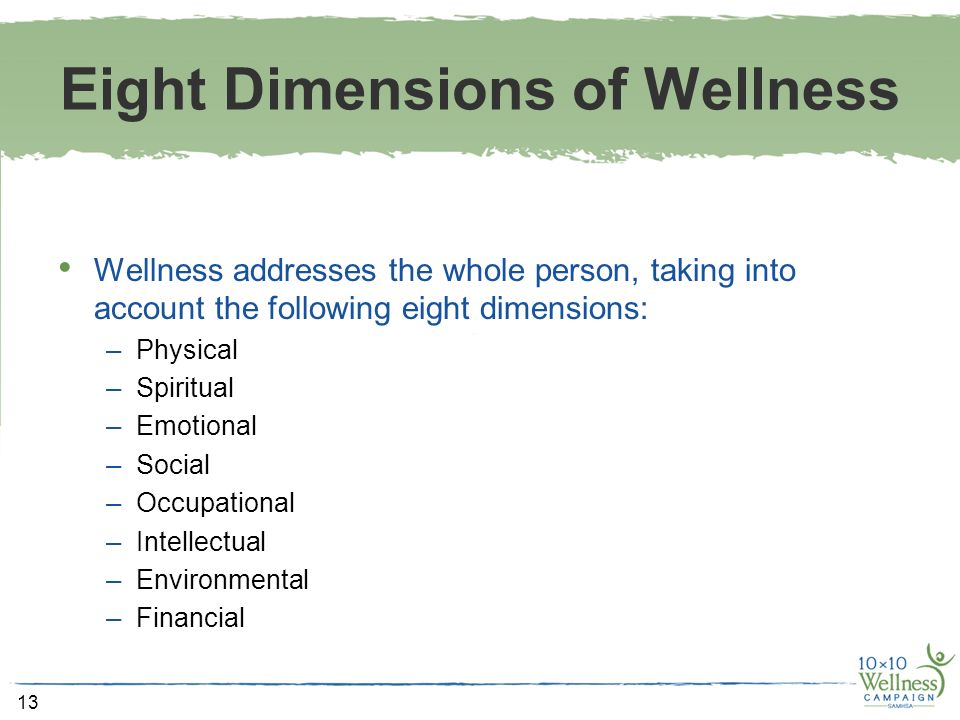 Eight Dimensions of Wellness

• Wellness addresses the whole person, taking into account the following eight dimensions:
– Physical
– Spiritual
– Emotional
– Social
– Occupational
– Intellectual
– Environmental
– Financial

13

10×10 Wellness CAMPAIGN SAMHSA